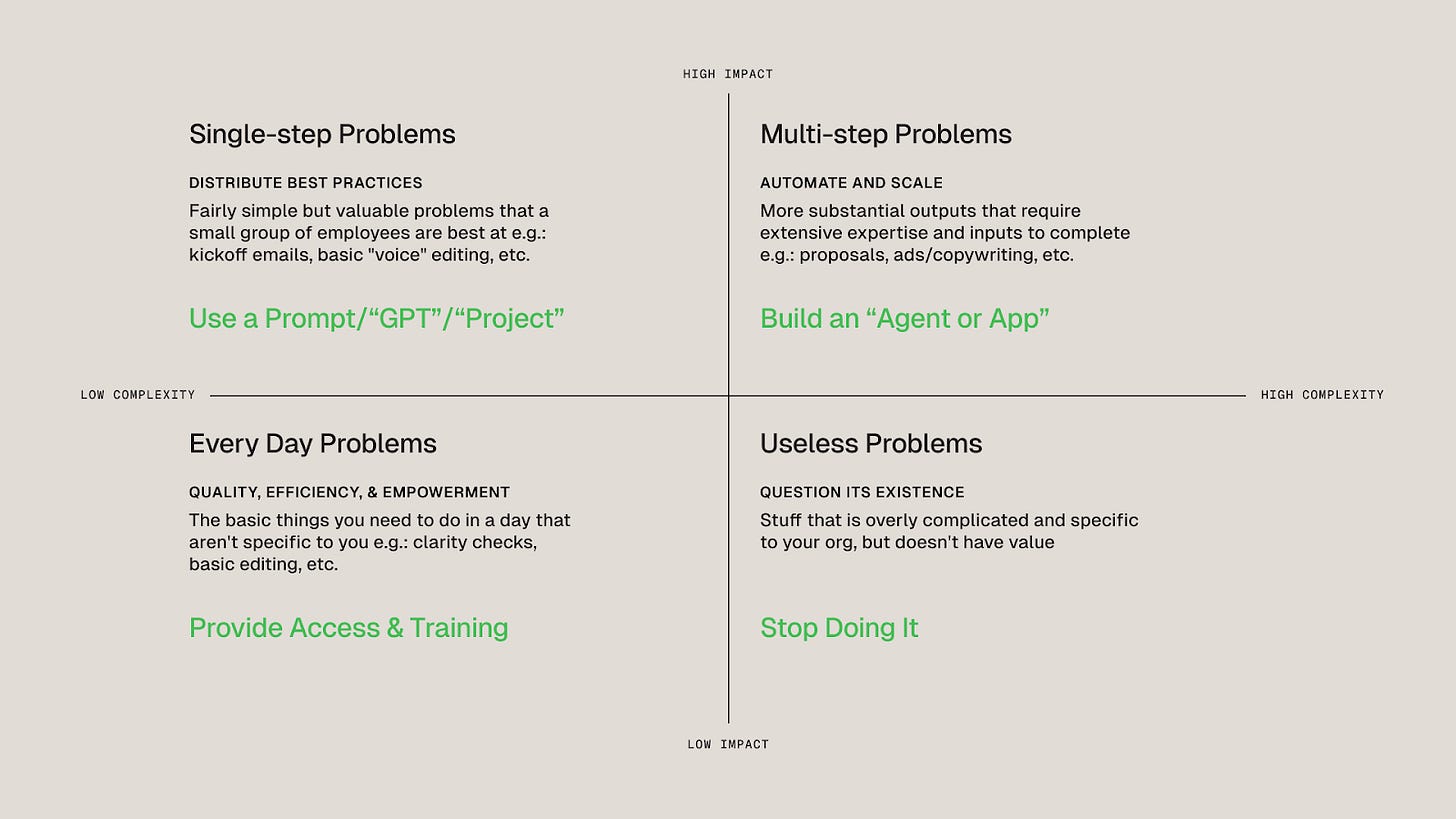 HIGH IMPACT

Single-step Problems

DISTRIBUTE BEST PRACTICES

Fairly simple but valuable problems that a small group of employees are best at e.g.: kickoff emails, basic "voice" editing, etc.

Use a Prompt/“GPT”/“Project”

Multi-step Problems

AUTOMATE AND SCALE

More substantial outputs that require extensive expertise and inputs to complete e.g.: proposals, ads/copywriting, etc.

Build an “Agent or App”

LOW COMPLEXITY

HIGH COMPLEXITY

Every Day Problems

QUALITY, EFFICIENCY, & EMPOWERMENT

The basic things you need to do in a day that aren't specific to you e.g.: clarity checks, basic editing, etc.

Provide Access & Training

Useless Problems

QUESTION ITS EXISTENCE

Stuff that is overly complicated and specific to your org, but doesn't have value

Stop Doing It

LOW IMPACT